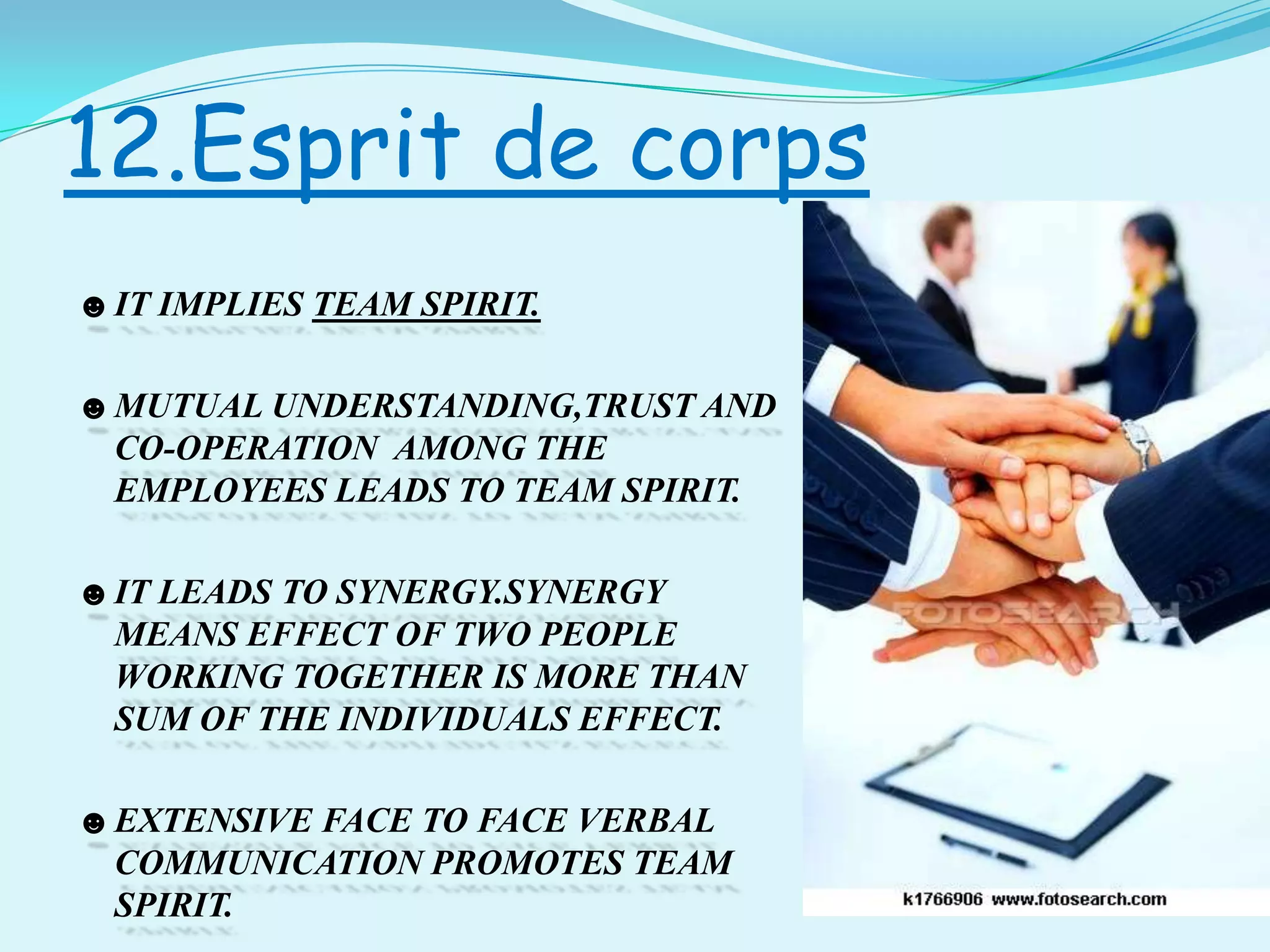 12.Esprit de corps

☻ IT IMPLIES TEAM SPIRIT.

☻ MUTUAL UNDERSTANDING,TRUST AND CO-OPERATION AMONG THE EMPLOYEES LEADS TO TEAM SPIRIT.

☻ IT LEADS TO SYNERGY.SYNERGY MEANS EFFECT OF TWO PEOPLE WORKING TOGETHER IS MORE THAN SUM OF THE INDIVIDUALS EFFECT.

☻ EXTENSIVE FACE TO FACE VERBAL COMMUNICATION PROMOTES TEAM SPIRIT.

FOTOSEARCH

k1766906 www.fotosearch.com